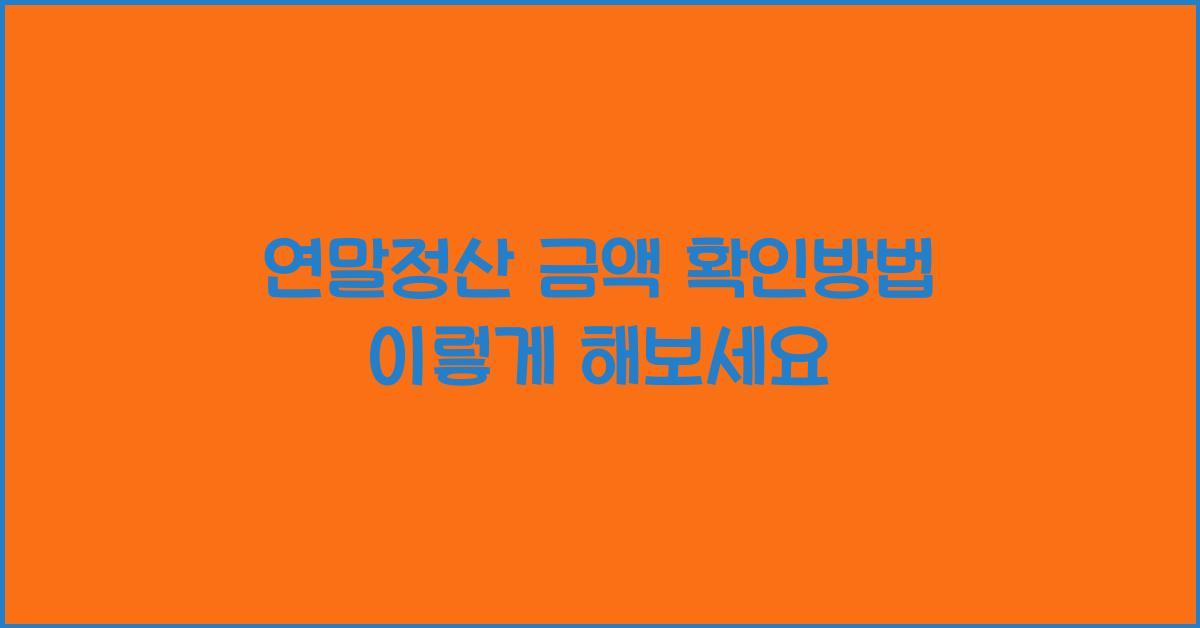 연말정산 금액 확인방법
이렇게 해보세요